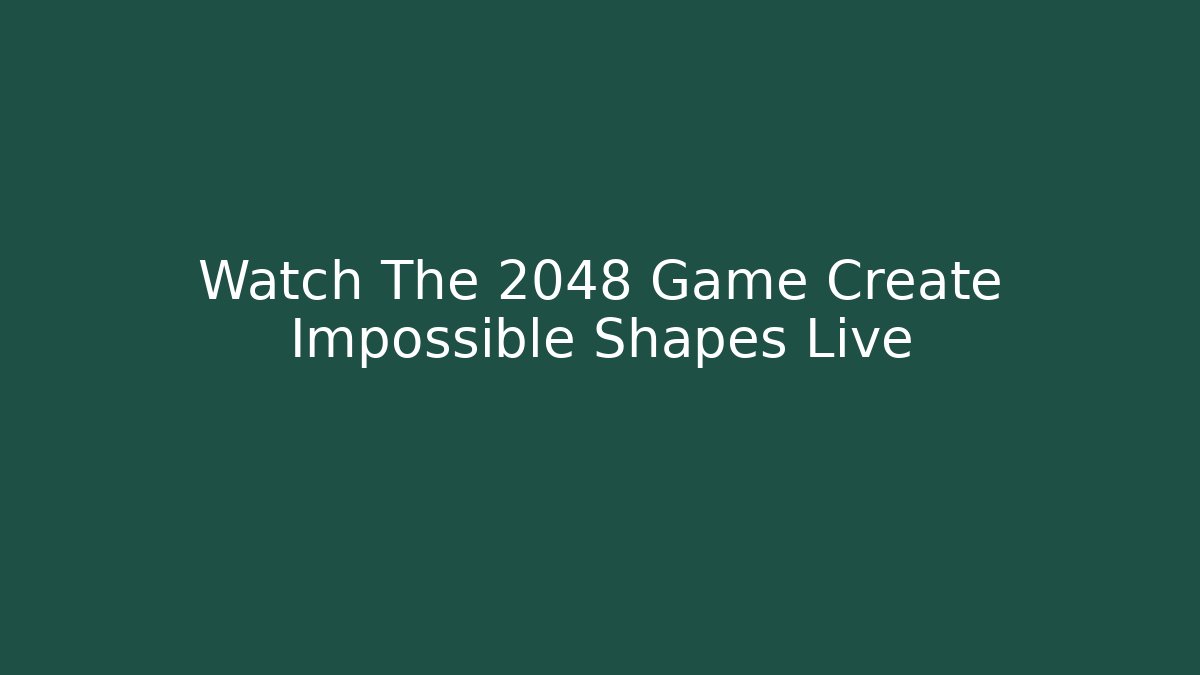 Watch The 2048 Game Create Impossible Shapes Live